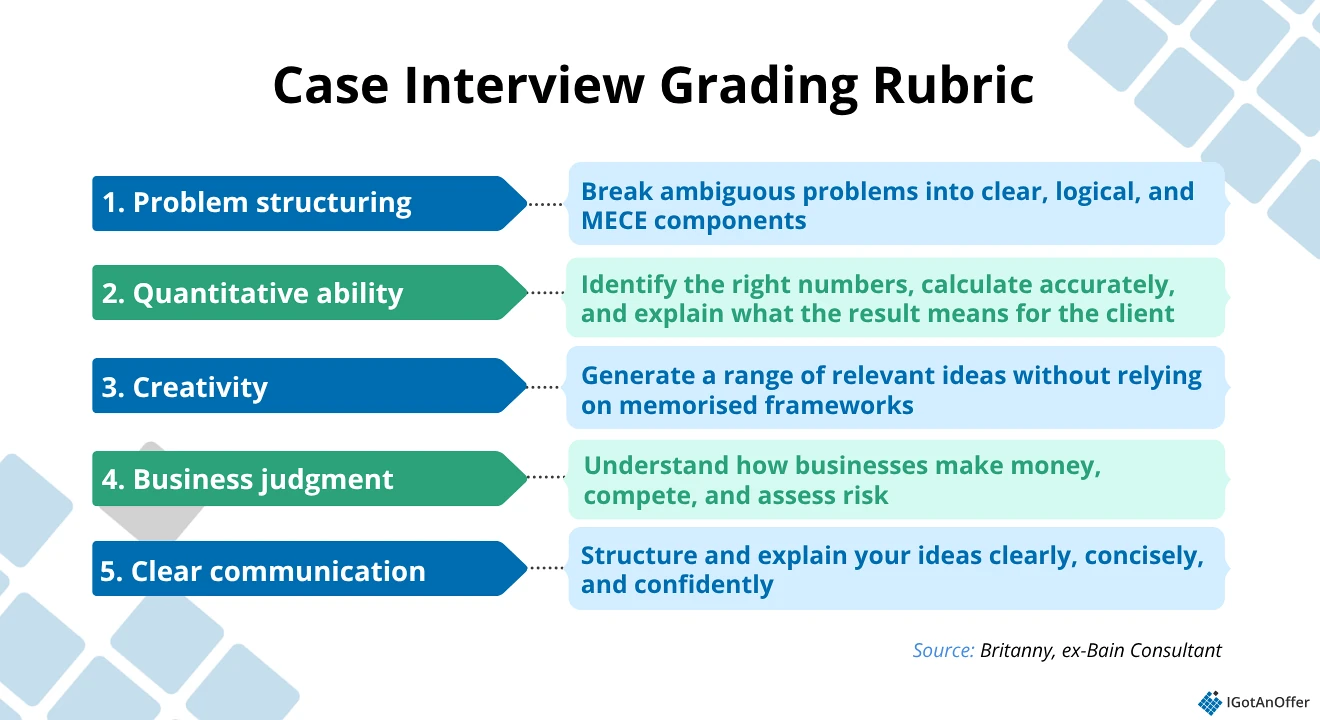 Case Interview Grading Rubric

1. Problem structuring

Break ambiguous problems into clear, logical, and MECE components

2. Quantitative ability

Identify the right numbers, calculate accurately, and explain what the result means for the client

3. Creativity

Generate a range of relevant ideas without relying on memorised frameworks

4. Business judgment

Understand how businesses make money, compete, and assess risk

5. Clear communication

Structure and explain your ideas clearly, concisely, and confidently

Source: Britanny, ex-Bain Consultant

IGotAnOffer